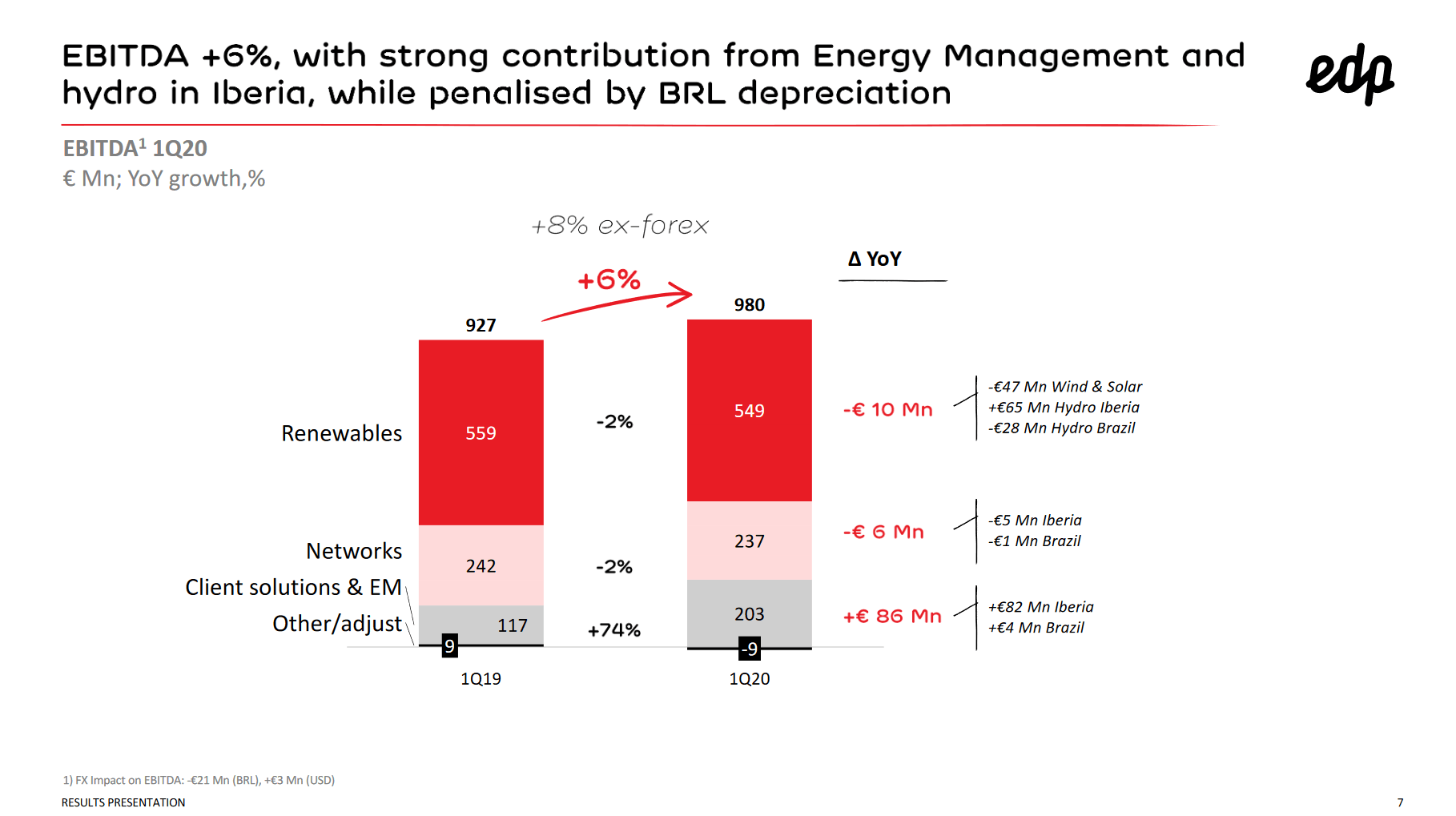 EBITDA +6%, with strong contribution from Energy Management and hydro in Iberia, while penalised by BRL depreciation

edp

EBITDA$^1$ 1Q20
€ Mn; YoY growth,%

+8% ex-forex

+6%

Δ YoY

927

980

Renewables

559

-2%

549

-€ 10 Mn

-€47 Mn Wind & Solar
+€65 Mn Hydro Iberia
-€28 Mn Hydro Brazil

Networks

242

-2%

237

-€ 6 Mn

-€5 Mn Iberia
-€1 Mn Brazil

Client solutions & EM

117

+74%

203

+€ 86 Mn

+€82 Mn Iberia
+€4 Mn Brazil

Other/adjust

9

-9

1Q19

1Q20

1) FX Impact on EBITDA: -€21 Mn (BRL), +€3 Mn (USD)

RESULTS PRESENTATION

7